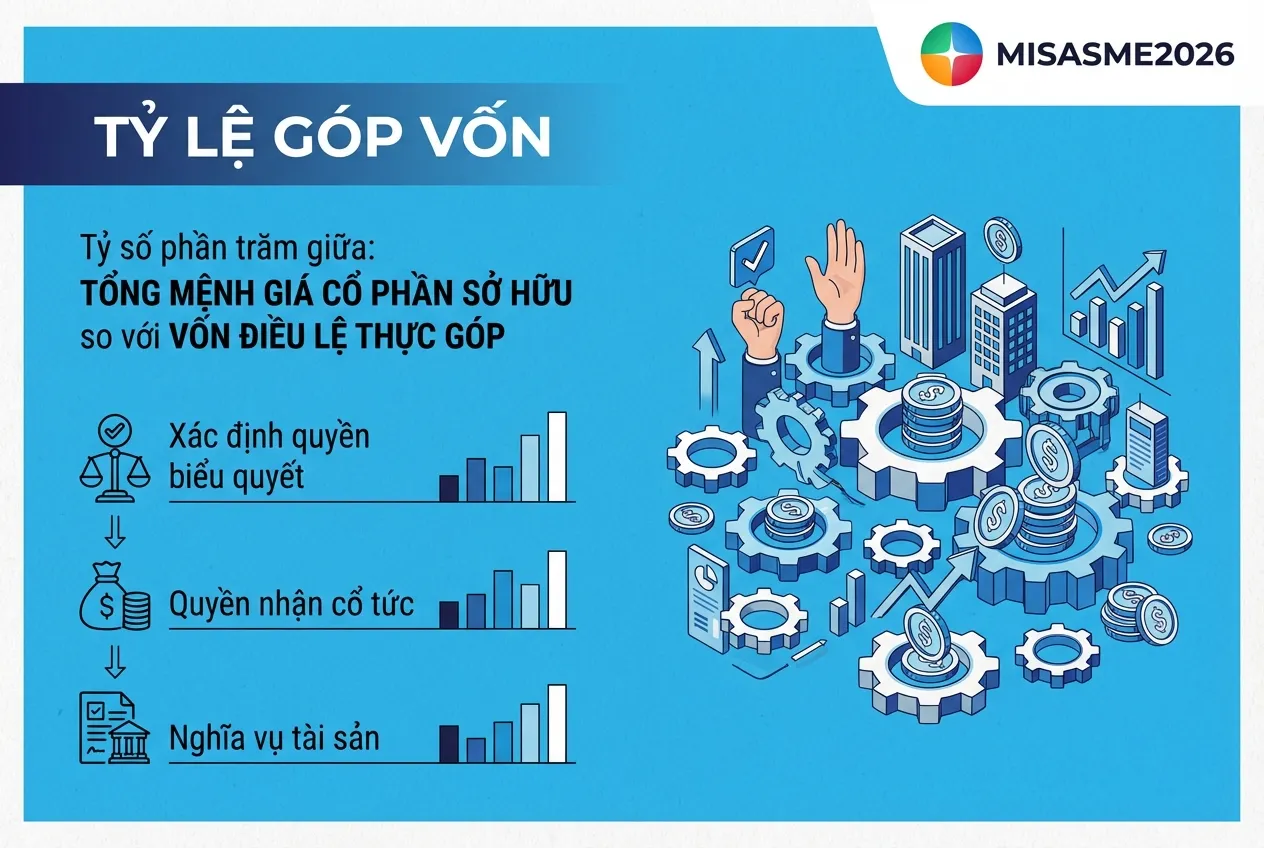 MISASME2026

TỶ LỆ GÓP VỐN

Tỷ số phần trăm giữa:
TỔNG MỆNH GIÁ CỔ PHẦN SỞ HỮU
so với VỐN ĐIỀU LỆ THỰC GÓP

Xác định quyền biểu quyết

Quyền nhận cổ tức

Nghĩa vụ tài sản